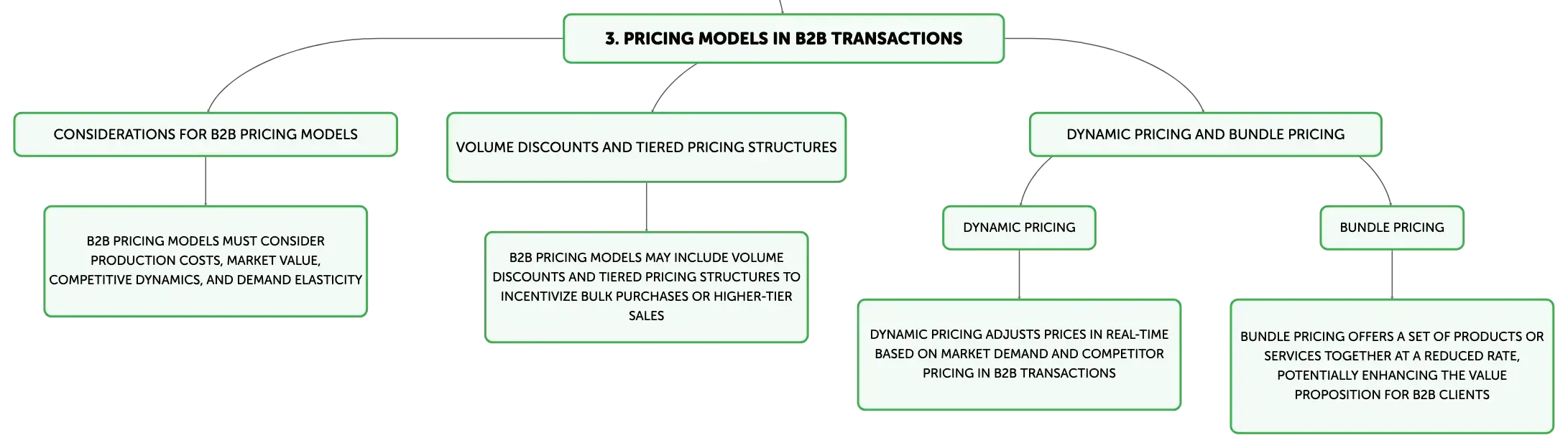 3. PRICING MODELS IN B2B TRANSACTIONS

CONSIDERATIONS FOR B2B PRICING MODELS

B2B PRICING MODELS MUST CONSIDER PRODUCTION COSTS, MARKET VALUE, COMPETITIVE DYNAMICS, AND DEMAND ELASTICITY

VOLUME DISCOUNTS AND TIERED PRICING STRUCTURES

B2B PRICING MODELS MAY INCLUDE VOLUME DISCOUNTS AND TIERED PRICING STRUCTURES TO INCENTIVIZE BULK PURCHASES OR HIGHER-TIER SALES

DYNAMIC PRICING AND BUNDLE PRICING

DYNAMIC PRICING

DYNAMIC PRICING ADJUSTS PRICES IN REAL-TIME BASED ON MARKET DEMAND AND COMPETITOR PRICING IN B2B TRANSACTIONS

BUNDLE PRICING

BUNDLE PRICING OFFERS A SET OF PRODUCTS OR SERVICES TOGETHER AT A REDUCED RATE, POTENTIALLY ENHANCING THE VALUE PROPOSITION FOR B2B CLIENTS